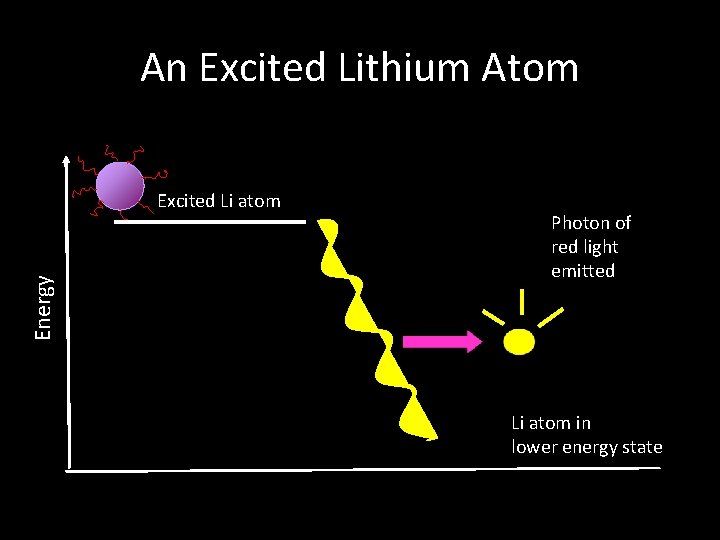 An Excited Lithium Atom

Energy

Excited Li atom

Photon of red light emitted

Li atom in lower energy state